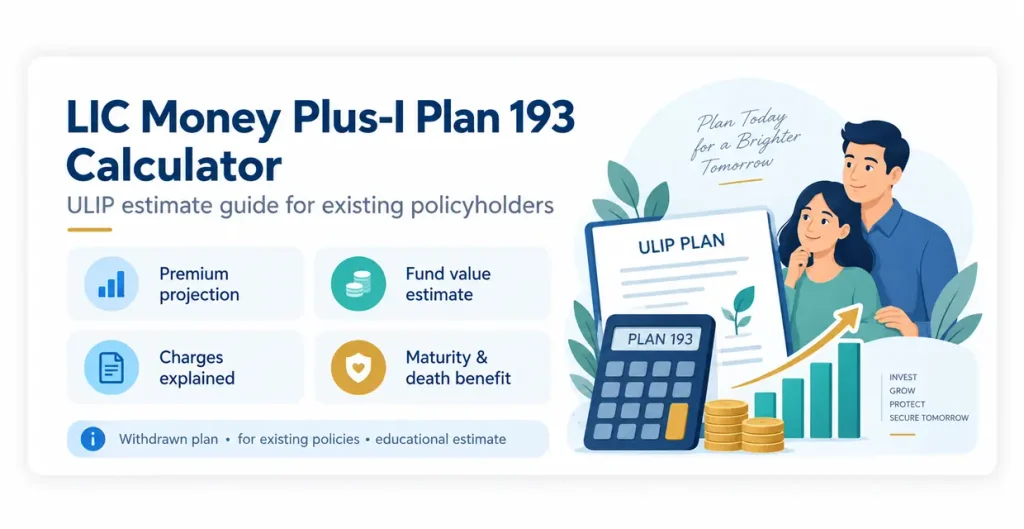 LIC Money Plus-I Plan 193 Calculator

ULIP estimate guide for existing policyholders

Premium projection

Fund value estimate

Charges explained

Maturity & death benefit

Withdrawn plan • for existing policies • educational estimate

Plan Today for a Brighter Tomorrow

ULIP PLAN

PLAN 193

INVEST
GROW
PROTECT
SECURE TOMORROW